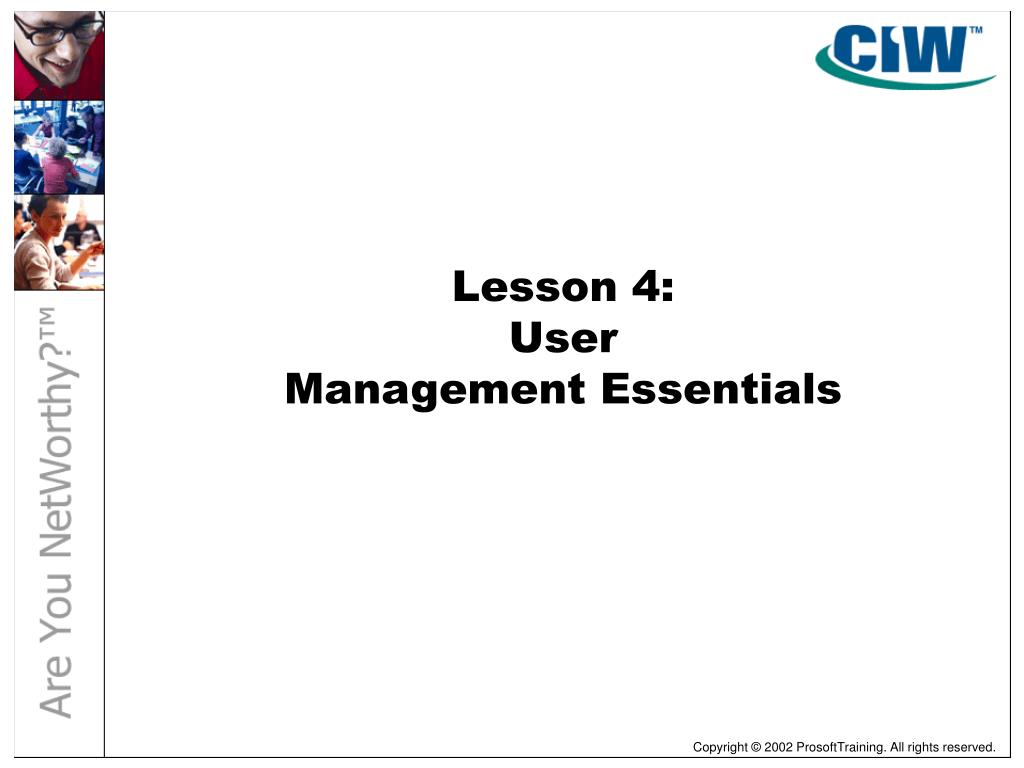 CIW™

Are You NetWorthy?™

Lesson 4:
User
Management Essentials

Copyright © 2002 ProsoftTraining. All rights reserved.